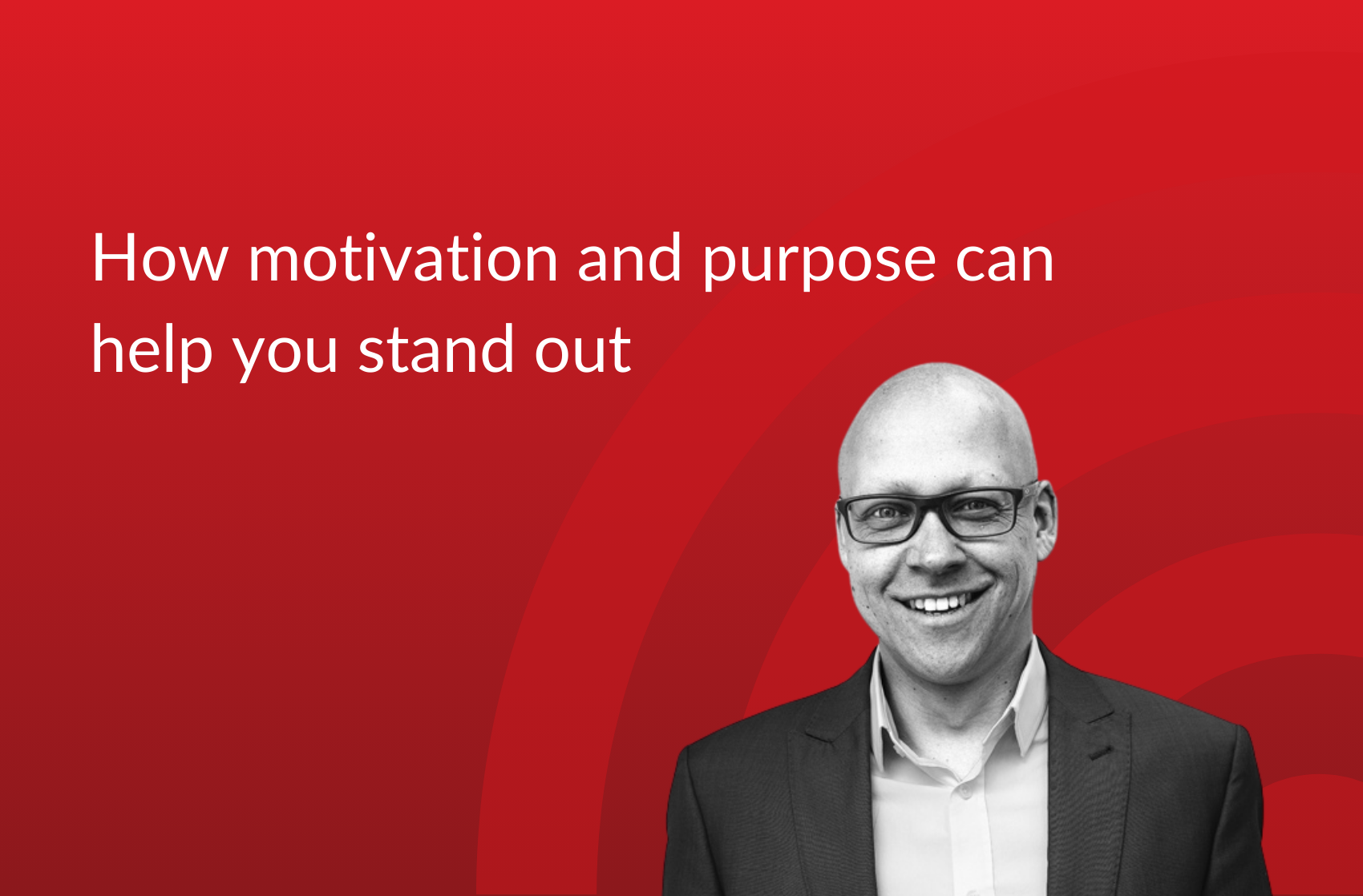 How motivation and purpose can help you stand out